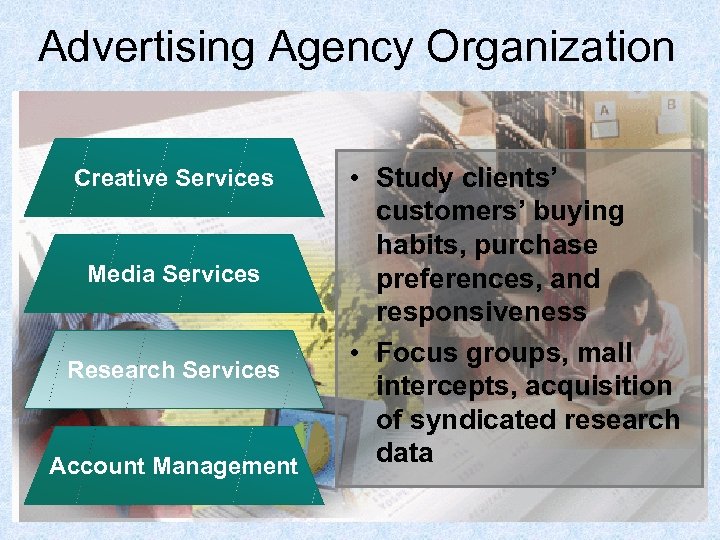 Advertising Agency Organization

Creative Services

Media Services

Research Services

Account Management

• Study clients' customers' buying habits, purchase preferences, and responsiveness

• Focus groups, mall intercepts, acquisition of syndicated research data

A

B